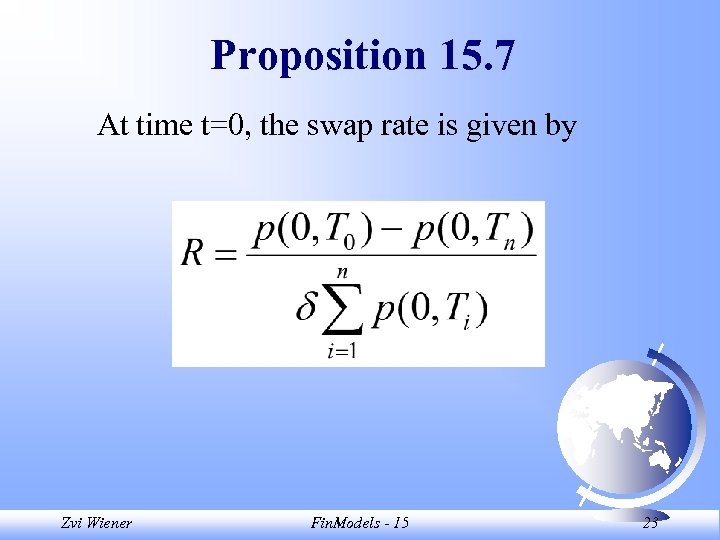 Proposition 15.7

At time t=0, the swap rate is given by

$R = \frac{p(0,T_0) - p(0,T_n)}{\delta \sum_{i=1}^{n} p(0,T_i)}$

Zvi Wiener FinModels - 15 23